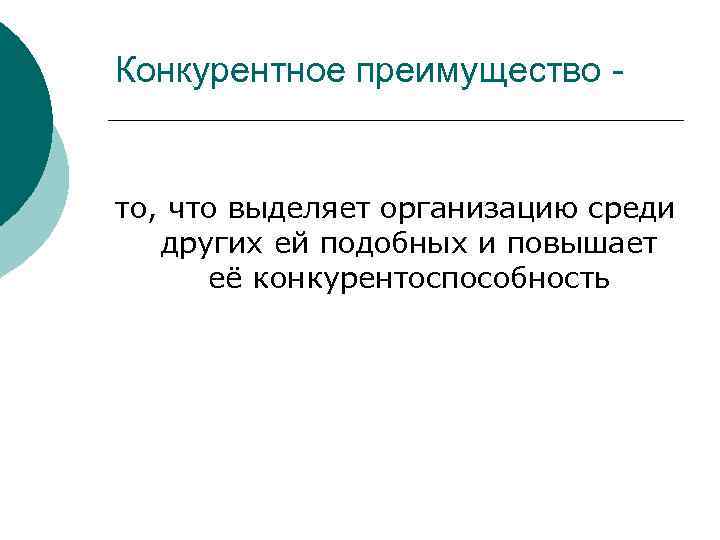 Конкурентное преимущество -

то, что выделяет организацию среди других ей подобных и повышает её конкурентоспособность